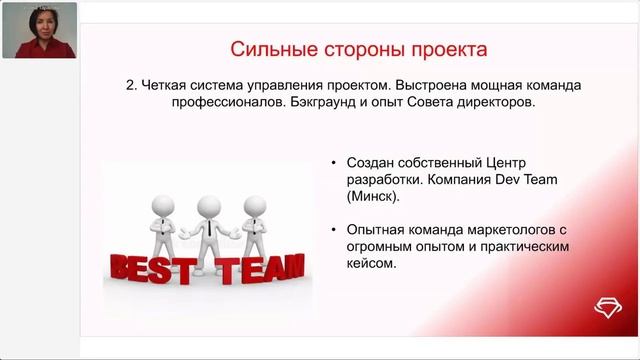 Сильные стороны проекта

2. Четкая система управления проектом. Выстроена мощная команда профессионалов. Бэкграунд и опыт Совета директоров.

BEST TEAM

• Создан собственный Центр разработки. Компания Dev Team (Минск).

• Опытная команда маркетологов с огромным опытом и практическим кейсом.